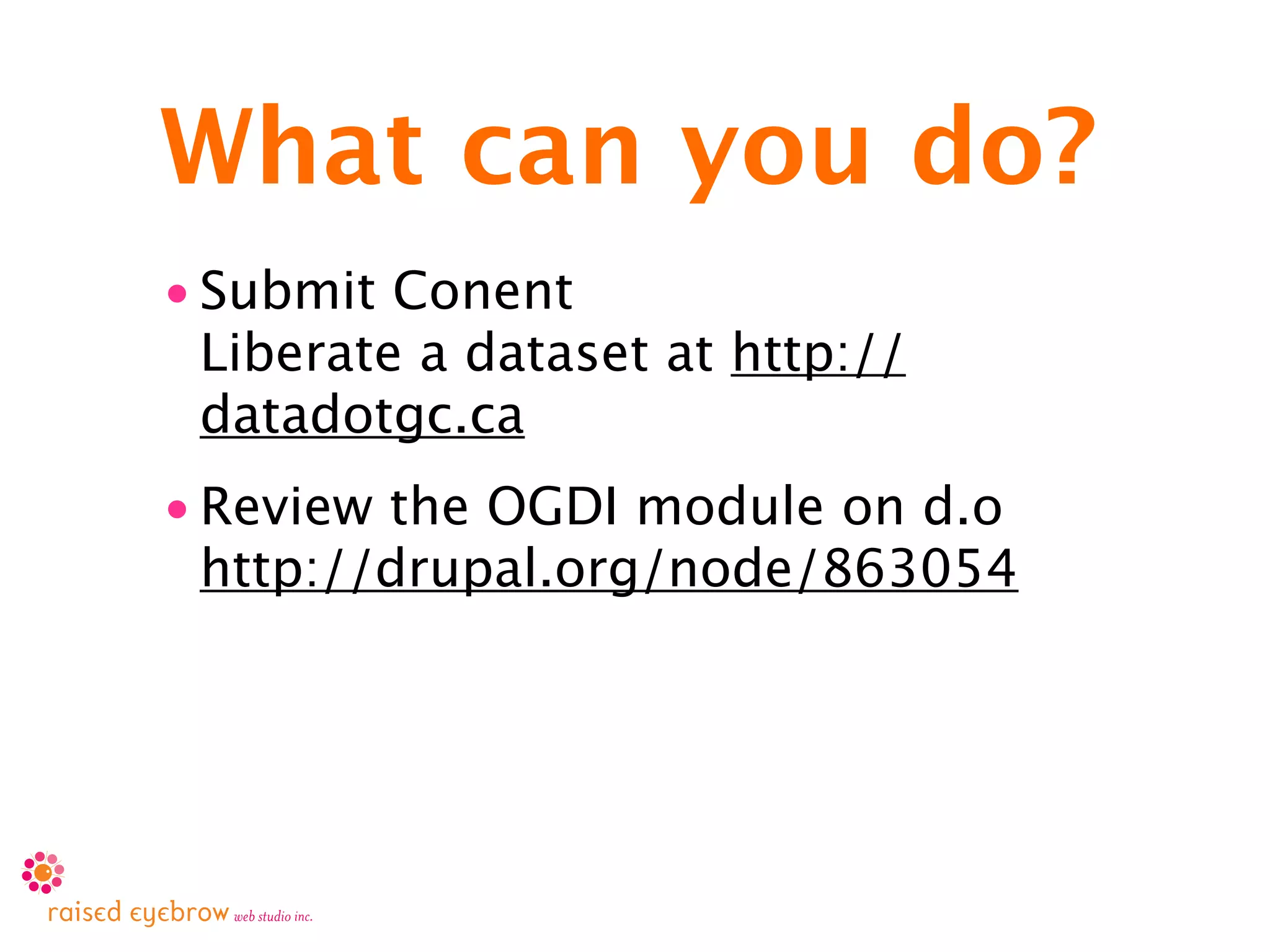 What can you do?

• Submit Conent
Liberate a dataset at http://datadotgc.ca

• Review the OGDI module on d.o
http://drupal.org/node/863054

raised eyebrow web studio inc.